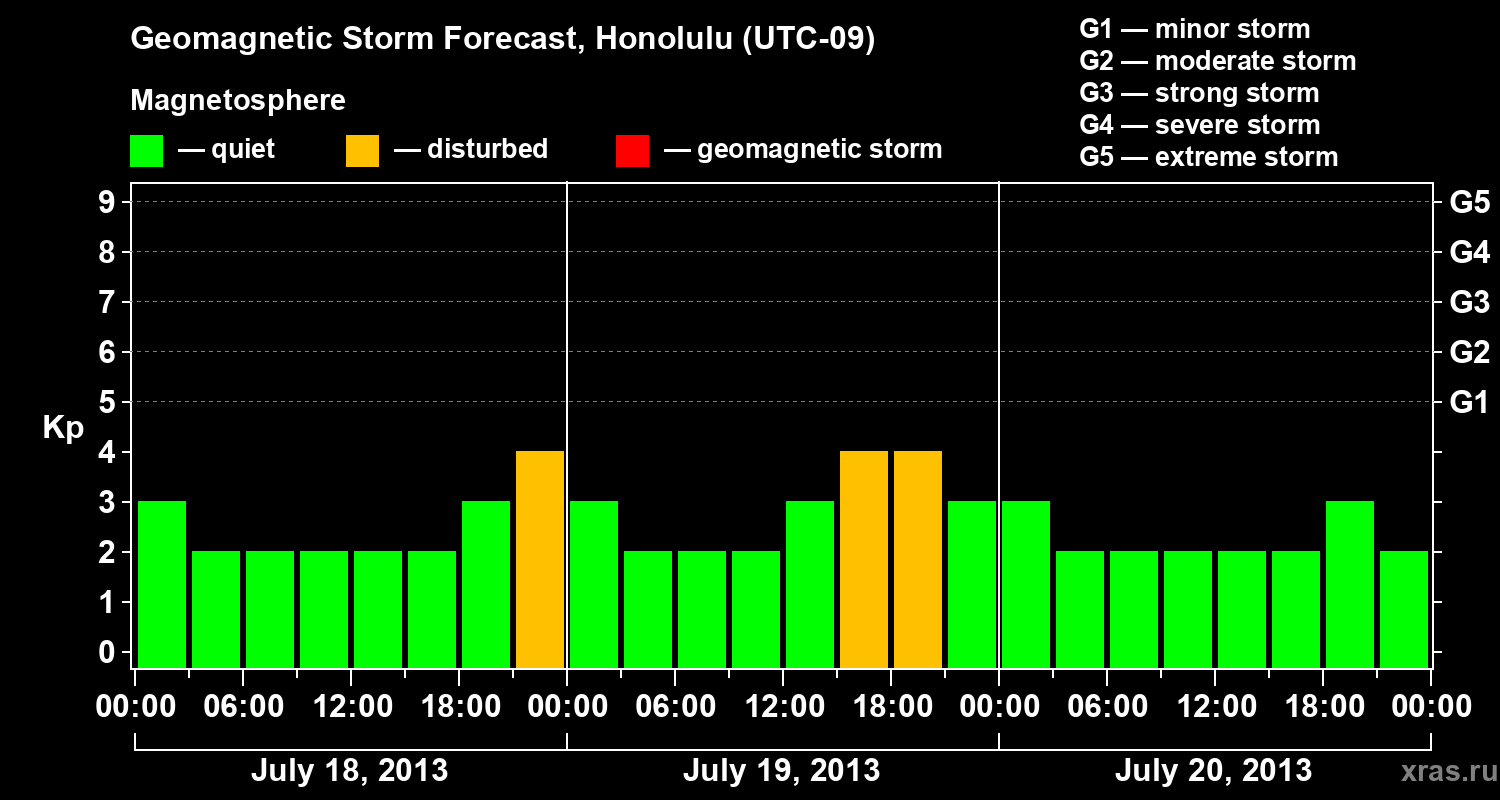 Geomagnetic Storm Forecast, Honolulu (UTC-09)

Magnetosphere

— quiet — disturbed — geomagnetic storm

G1 — minor storm
G2 — moderate storm
G3 — strong storm
G4 — severe storm
G5 — extreme storm

Kp

9
8
7
6
5
4
3
2
1
0

G5
G4
G3
G2
G1

00:00 06:00 12:00 18:00 00:00 06:00 12:00 18:00 00:00 06:00 12:00 18:00 00:00

July 18, 2013 July 19, 2013 July 20, 2013

xras.ru